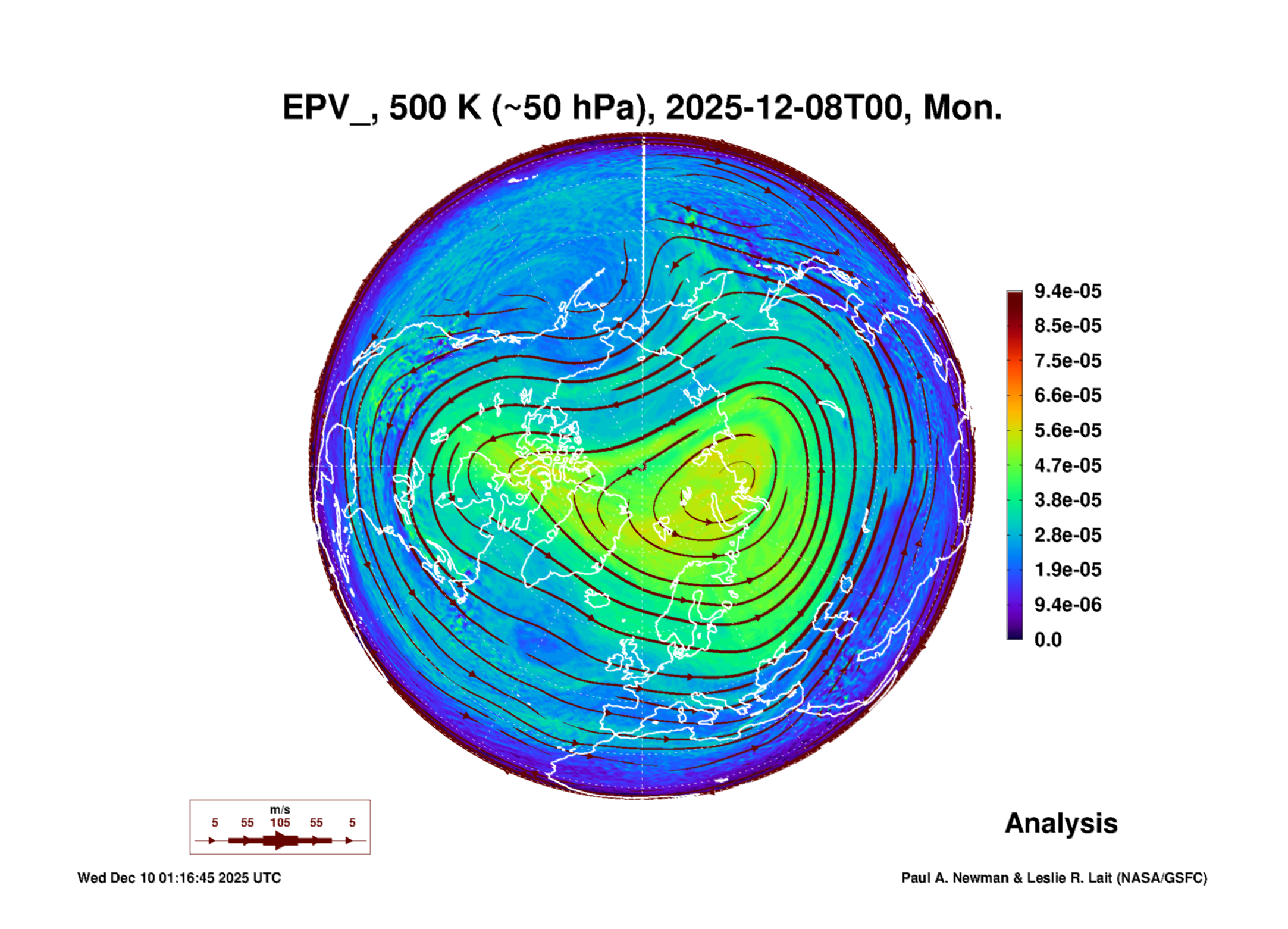 EPV_, 500 K (~50 hPa), 2025-12-08T00, Mon.

9.4e-05
8.5e-05
7.5e-05
6.6e-05
5.6e-05
4.7e-05
3.8e-05
2.8e-05
1.9e-05
9.4e-06
0.0

m/s
5 55 105 55 5

Analysis

Wed Dec 10 01:16:45 2025 UTC

Paul A. Newman & Leslie R. Lait (NASA/GSFC)